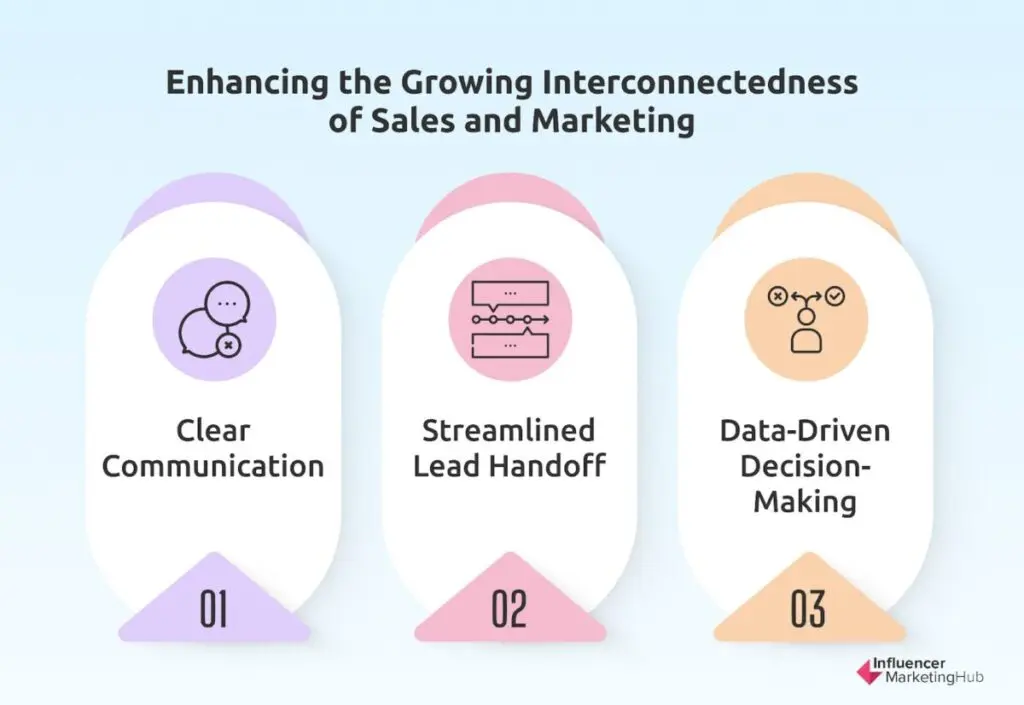 Enhancing the Growing Interconnectedness of Sales and Marketing

Clear Communication

01

Streamlined Lead Handoff

02

Data-Driven Decision-Making

03

Influencer MarketingHub